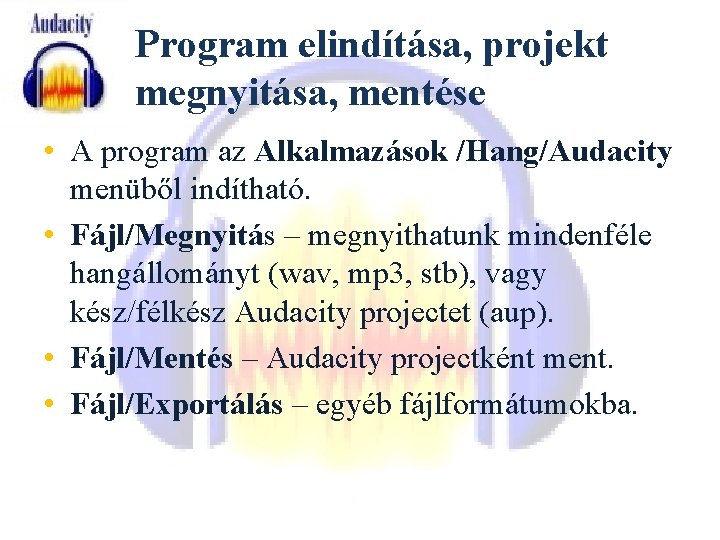 Audacity

Program elindítása, projekt megnyitása, mentése

• A program az Alkalmazások /Hang/Audacity menüből indítható.
• Fájl/Megnyitás – megnyithatunk mindenféle hangállományt (wav, mp3, stb), vagy kész/félkész Audacity projectet (aup).
• Fájl/Mentés – Audacity projectként ment.
• Fájl/Exportálás – egyéb fájlformátumokba.